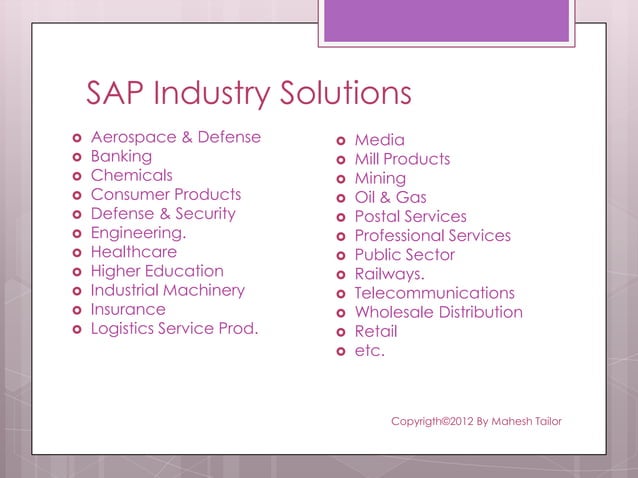 SAP Industry Solutions

- Aerospace & Defense
- Banking
- Chemicals
- Consumer Products
- Defense & Security
- Engineering.
- Healthcare
- Higher Education
- Industrial Machinery
- Insurance
- Logistics Service Prod.

- Media
- Mill Products
- Mining
- Oil & Gas
- Postal Services
- Professional Services
- Public Sector
- Railways.
- Telecommunications
- Wholesale Distribution
- Retail
- etc.

Copyrigth©2012 By Mahesh Tailor